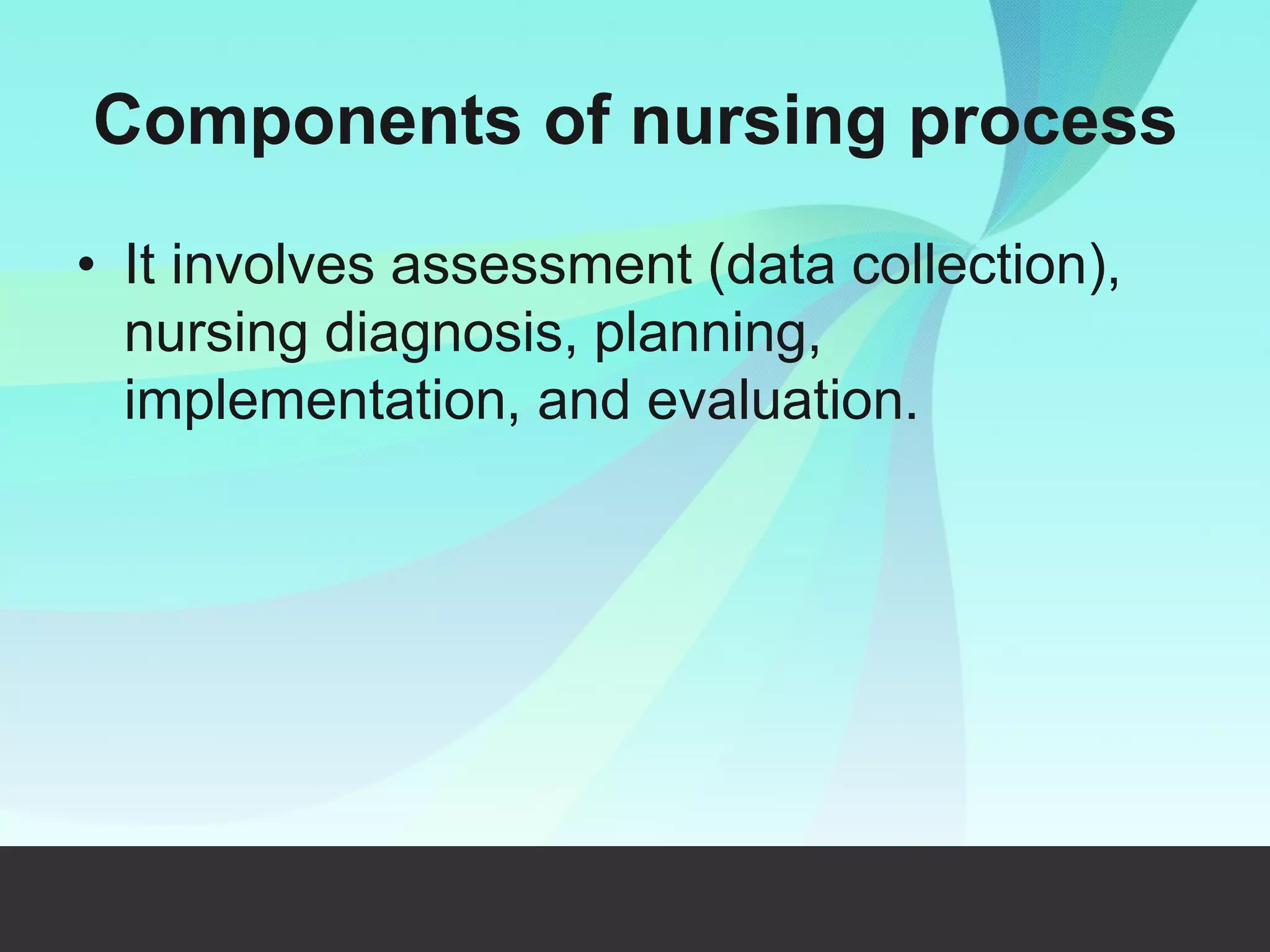 Components of nursing process

• It involves assessment (data collection), nursing diagnosis, planning, implementation, and evaluation.